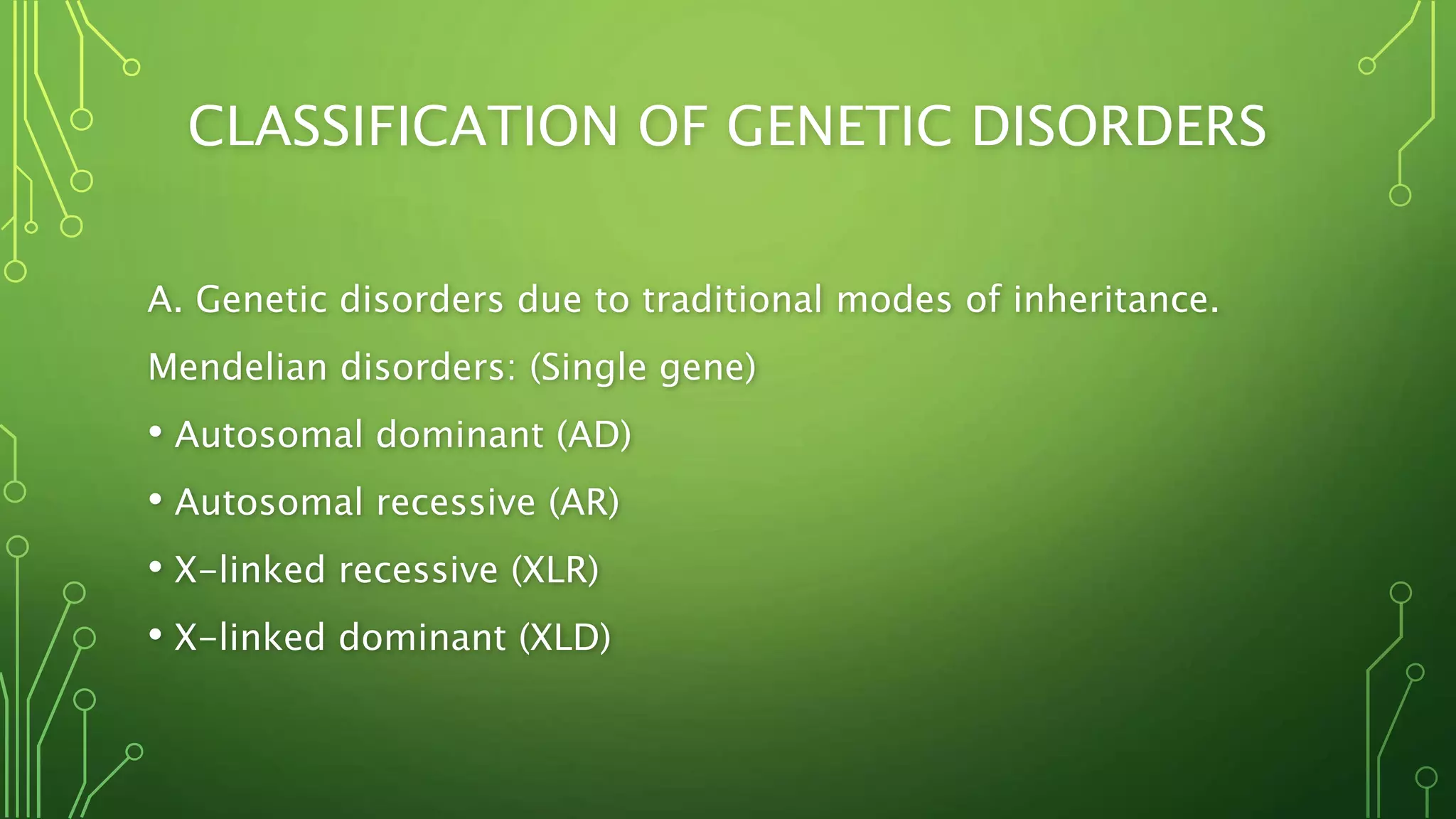 CLASSIFICATION OF GENETIC DISORDERS

A. Genetic disorders due to traditional modes of inheritance.

Mendelian disorders: (Single gene)

• Autosomal dominant (AD)
• Autosomal recessive (AR)
• X-linked recessive (XLR)
• X-linked dominant (XLD)